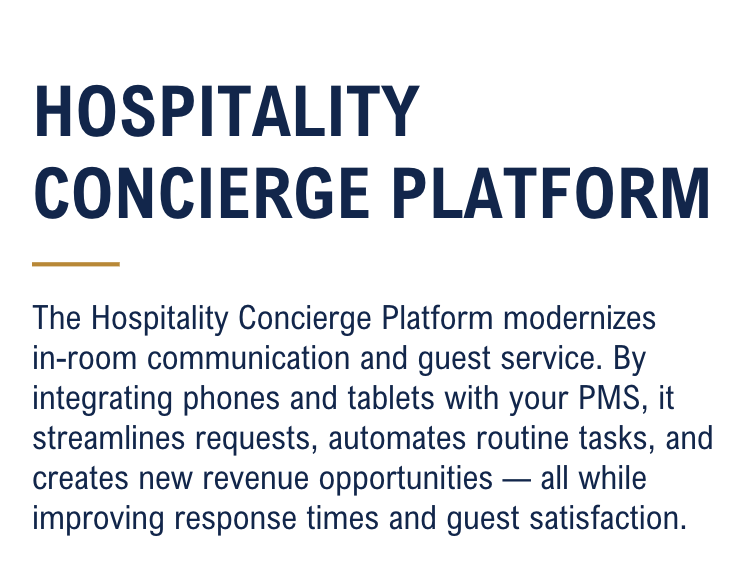 HOSPITALITY CONCIERGE PLATFORM

The Hospitality Concierge Platform modernizes in-room communication and guest service. By integrating phones and tablets with your PMS, it streamlines requests, automates routine tasks, and creates new revenue opportunities — all while improving response times and guest satisfaction.